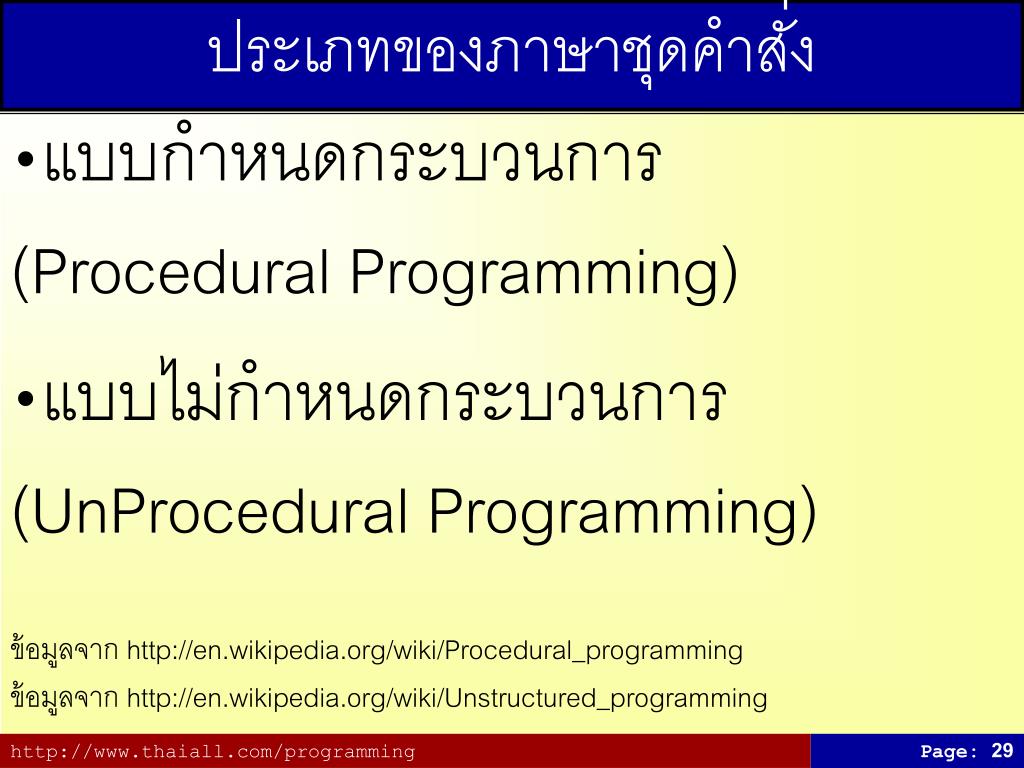 ประเภทของภาษาชุดคำสั่ง

•แบบกำหนดกระบวนการ

(Procedural Programming)

•แบบไม่กำหนดกระบวนการ

(UnProcedural Programming)

ข้อมูลจาก http://en.wikipedia.org/wiki/Procedural_programming

ข้อมูลจาก http://en.wikipedia.org/wiki/Unstructured_programming

http://www.thaiall.com/programming

Page: 29